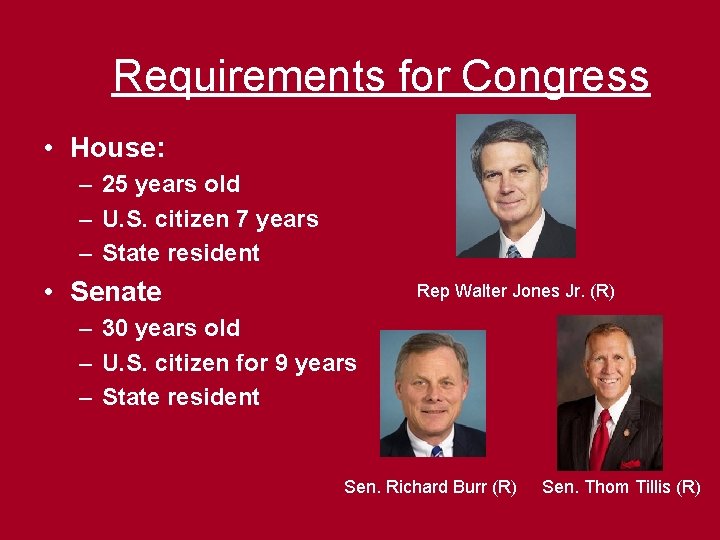 Requirements for Congress

• House:
– 25 years old
– U.S. citizen 7 years
– State resident

• Senate
– 30 years old
– U.S. citizen for 9 years
– State resident

Rep Walter Jones Jr. (R)

Sen. Richard Burr (R)

Sen. Thom Tillis (R)